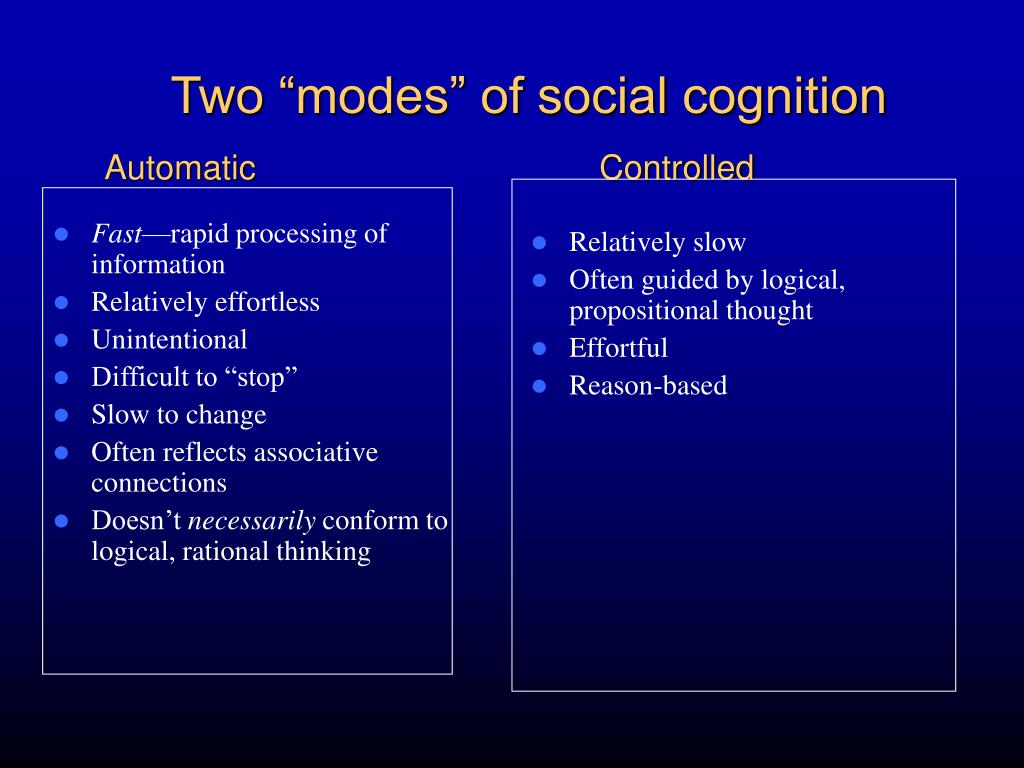 Two “modes” of social cognition

Automatic

- Fast—rapid processing of information
- Relatively effortless
- Unintentional
- Difficult to “stop”
- Slow to change
- Often reflects associative connections
- Doesn’t necessarily conform to logical, rational thinking

Controlled

- Relatively slow
- Often guided by logical, propositional thought
- Effortful
- Reason-based